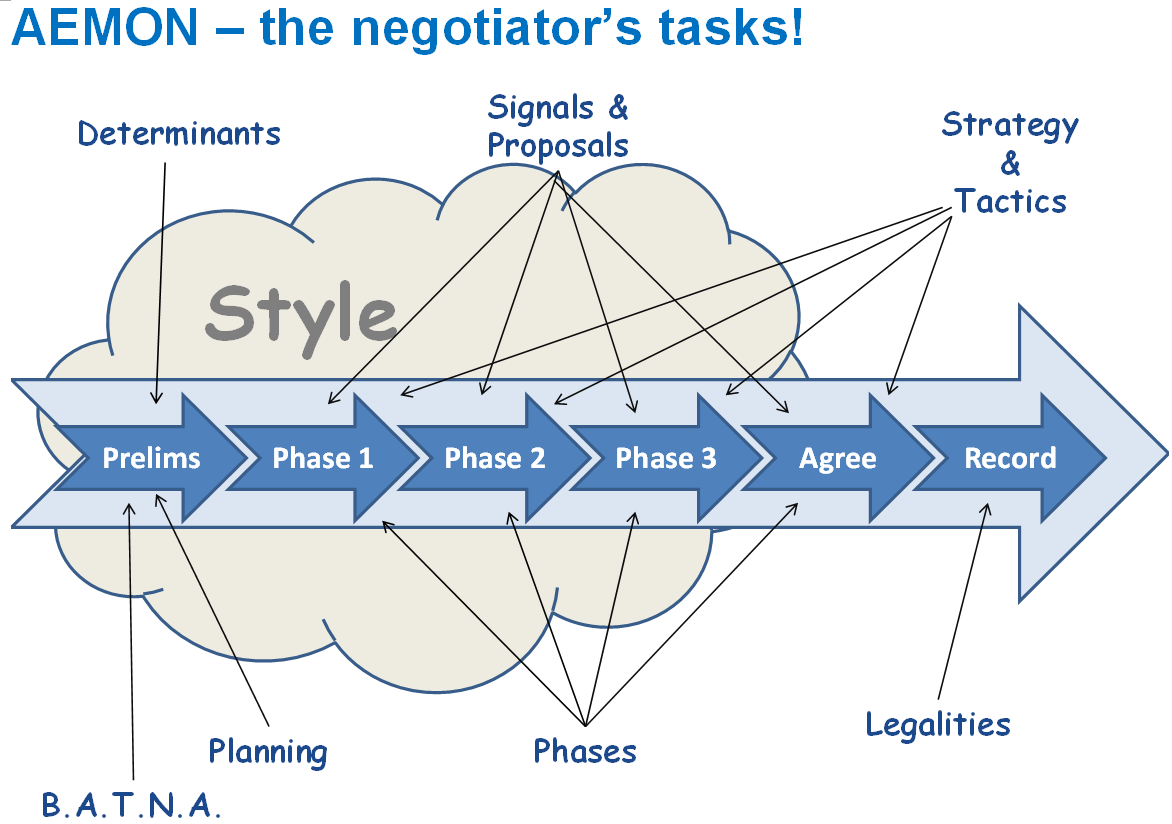 AEMON – the negotiator's tasks!

Determinants

Signals & Proposals

Strategy & Tactics

Style

Prelims

Phase 1

Phase 2

Phase 3

Agree

Record

Planning

Phases

Legalities

B.A.T.N.A.